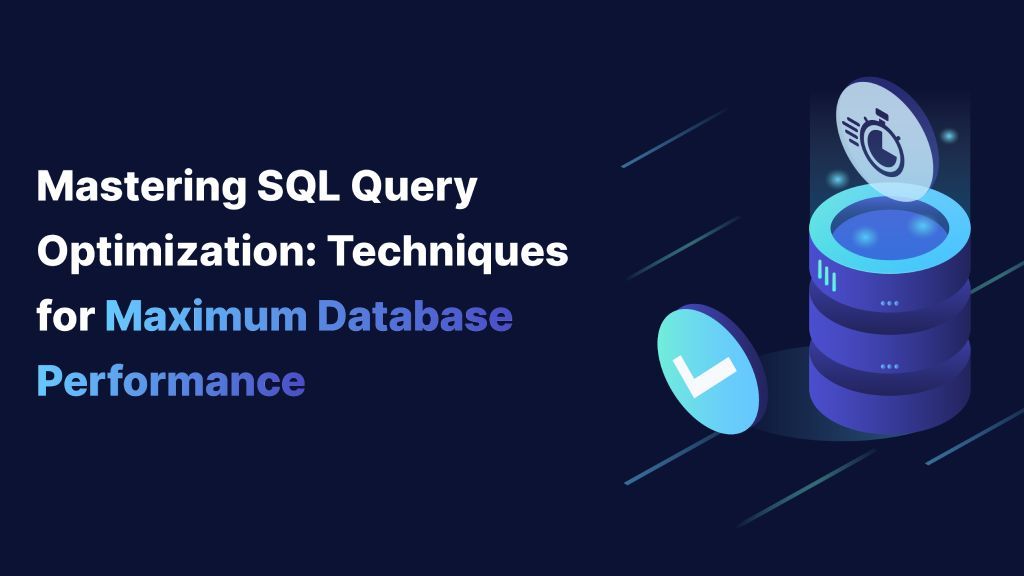 Mastering SQL Query Optimization: Techniques for Maximum Database Performance